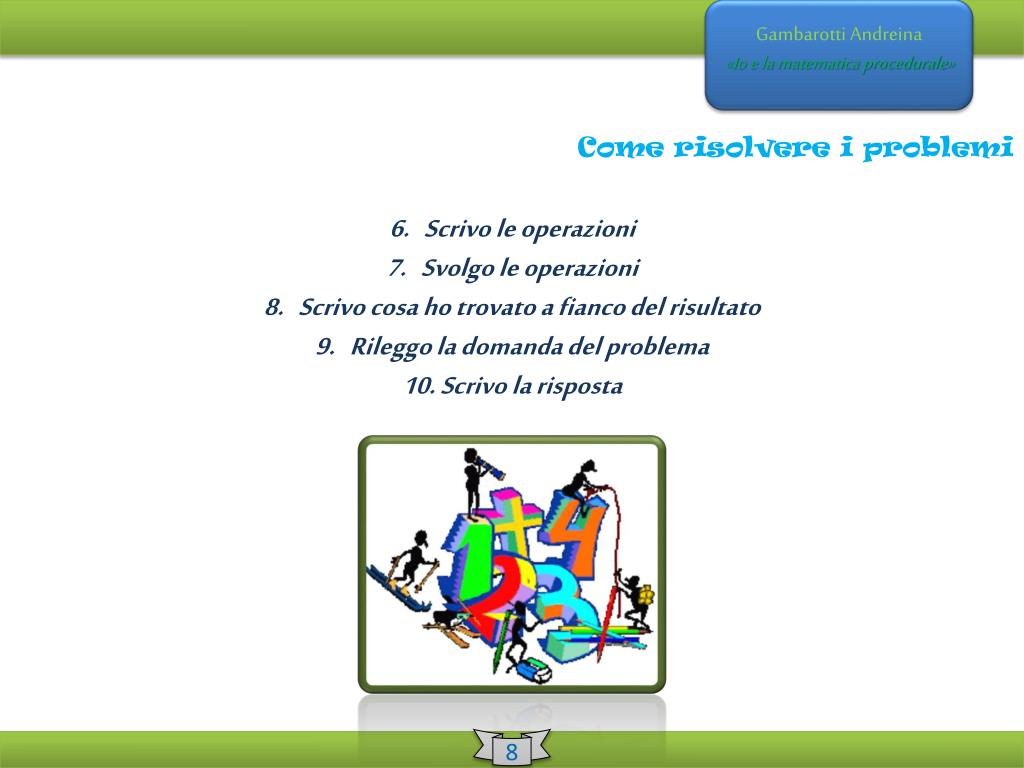 Gambarotti Andreina
«Io e la matematica procedurale»

Come risolvere i problemi

6. Scrivo le operazioni
7. Svolgo le operazioni
8. Scrivo cosa ho trovato a fianco del risultato
9. Rileggo la domanda del problema
10. Scrivo la risposta

8